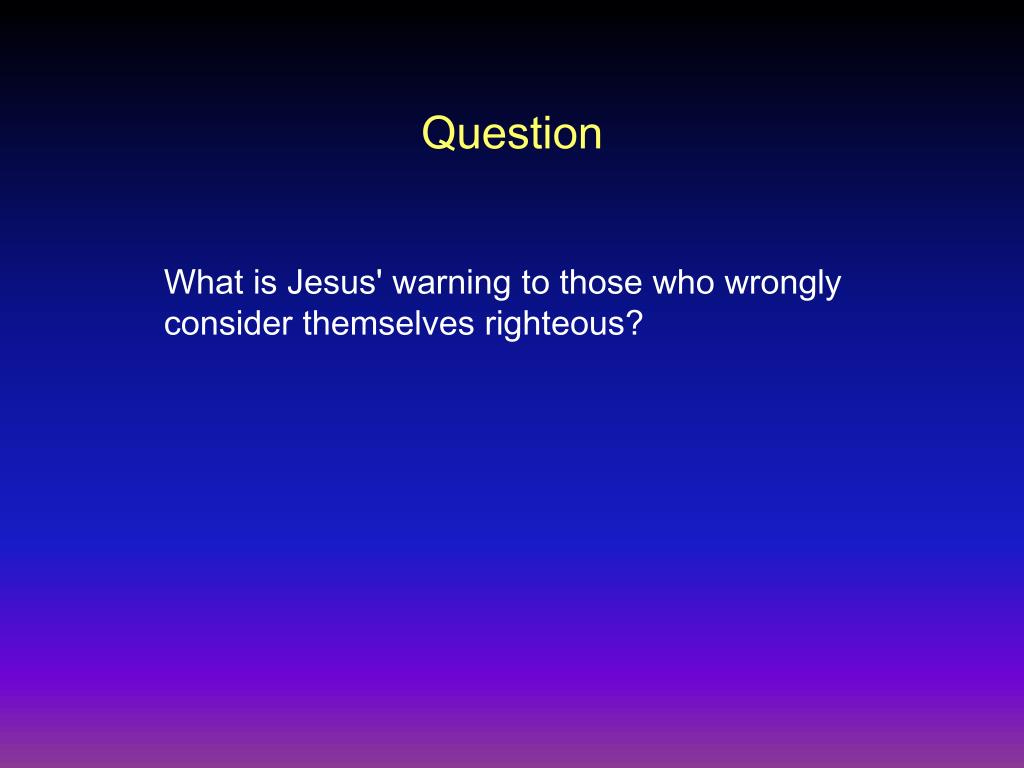 Question

What is Jesus' warning to those who wrongly consider themselves righteous?